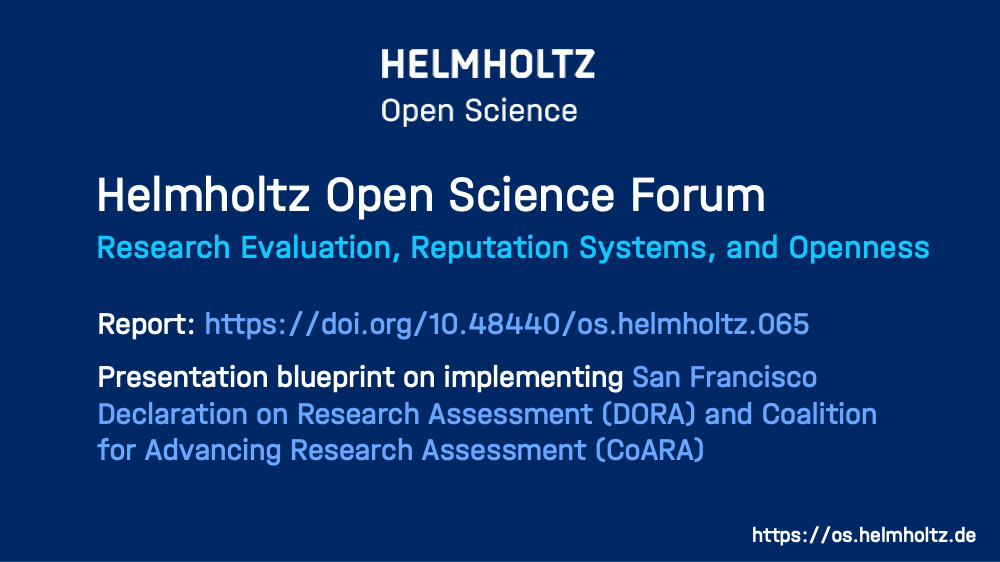 HELMHOLTZ
Open Science

Helmholtz Open Science Forum
Research Evaluation, Reputation Systems, and Openness

Report: https://doi.org/10.48440/os.helmholtz.065

Presentation blueprint on implementing San Francisco Declaration on Research Assessment (DORA) and Coalition for Advancing Research Assessment (CoARA)

https://os.helmholtz.de